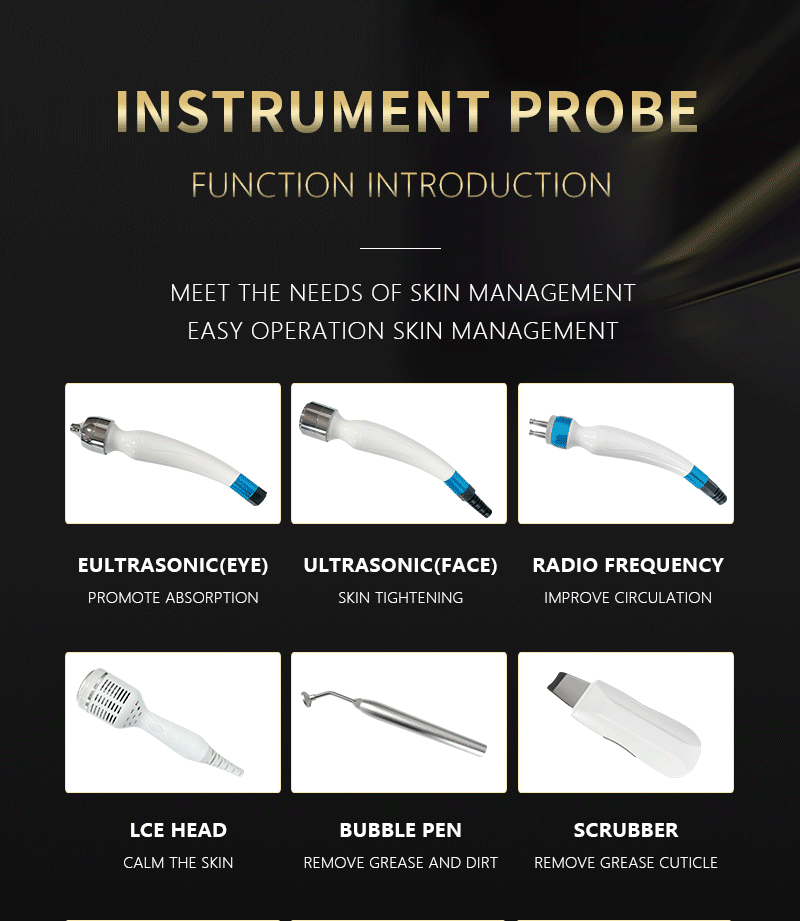 INSTRUMENT PROBE

FUNCTION INTRODUCTION

MEET THE NEEDS OF SKIN MANAGEMENT
EASY OPERATION SKIN MANAGEMENT

EULTRASONIC(EYE)
PROMOTE ABSORPTION

ULTRASONIC(FACE)
SKIN TIGHTENING

RADIO FREQUENCY
IMPROVE CIRCULATION

LCE HEAD
CALM THE SKIN

BUBBLE PEN
REMOVE GREASE AND DIRT

SCRUBBER
REMOVE GREASE CUTICLE